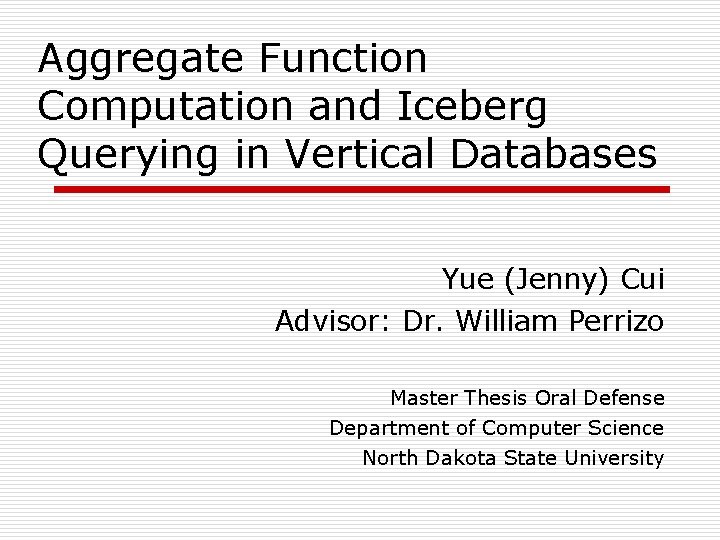 Aggregate Function Computation and Iceberg Querying in Vertical Databases

Yue (Jenny) Cui
Advisor: Dr. William Perrizo

Master Thesis Oral Defense
Department of Computer Science
North Dakota State University